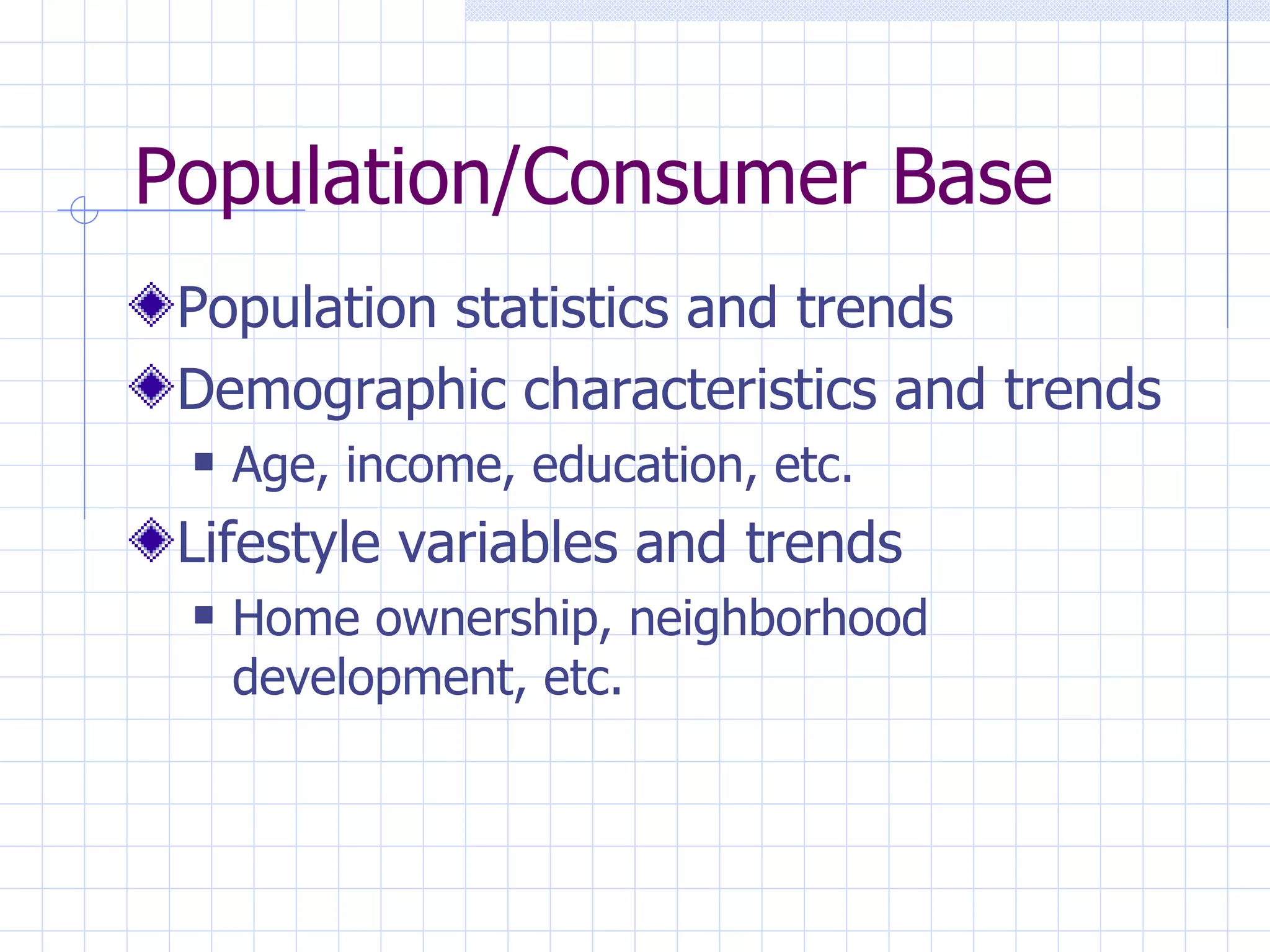 Population/Consumer Base

Population statistics and trends

Demographic characteristics and trends

Age, income, education, etc.

Lifestyle variables and trends

Home ownership, neighborhood development, etc.